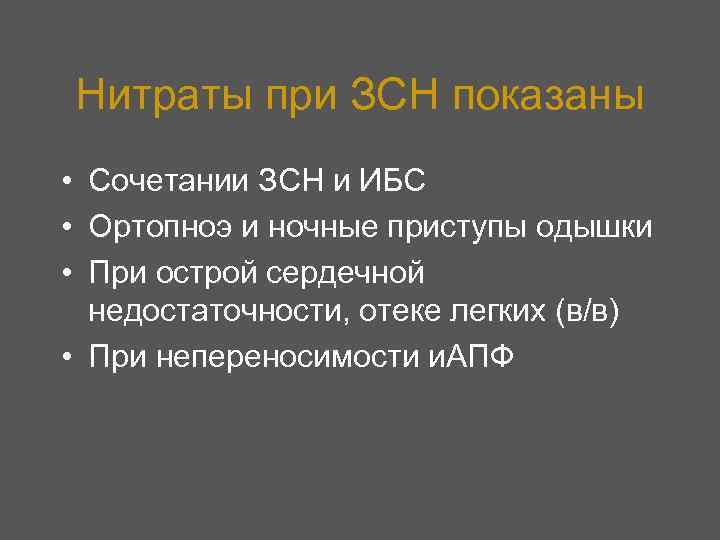 Нитраты при ЗСН показаны

• Сочетании ЗСН и ИБС
• Ортопноэ и ночные приступы одышки
• При острой сердечной недостаточности, отеке легких (в/в)
• При непереносимости иАПФ